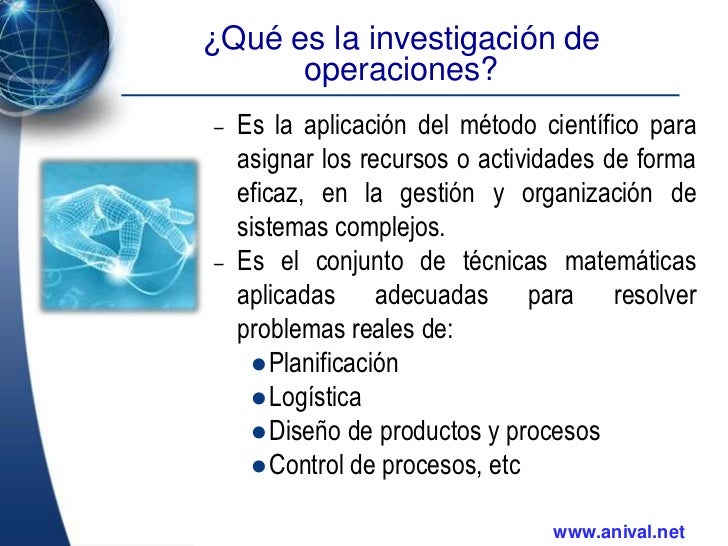 ¿Qué es la investigación de operaciones?

– Es la aplicación del método científico para asignar los recursos o actividades de forma eficaz, en la gestión y organización de sistemas complejos.
– Es el conjunto de técnicas matemáticas aplicadas adecuadas para resolver problemas reales de:
● Planificación
● Logística
● Diseño de productos y procesos
● Control de procesos, etc

www.anival.net